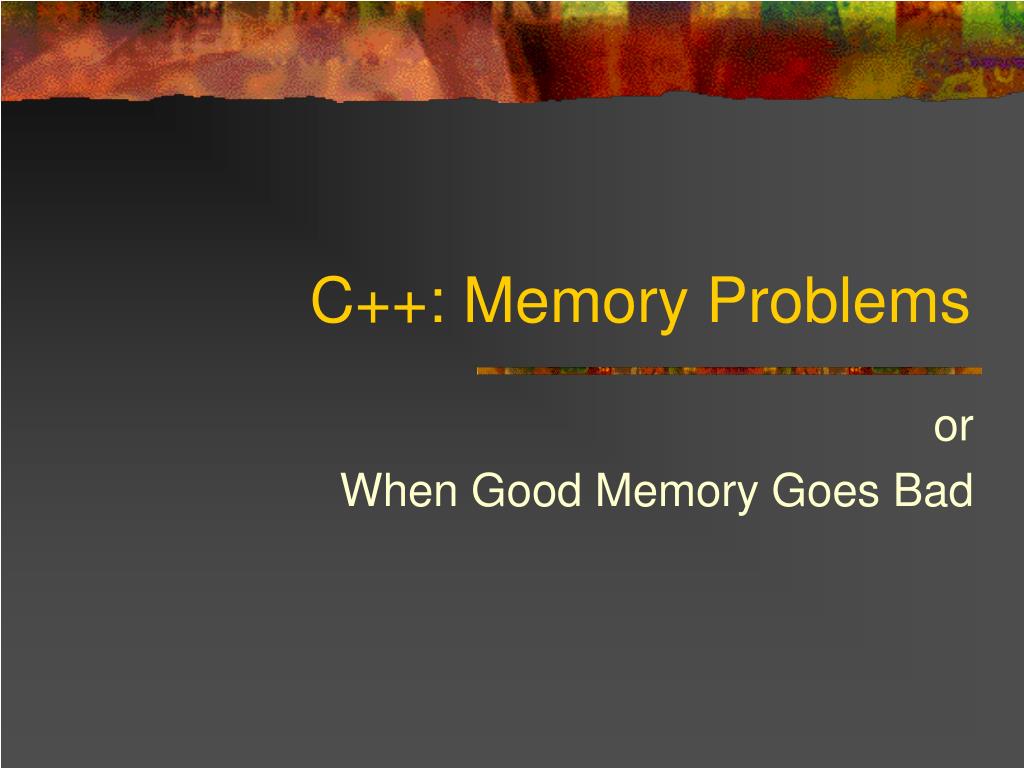 C++: Memory Problems

or

When Good Memory Goes Bad